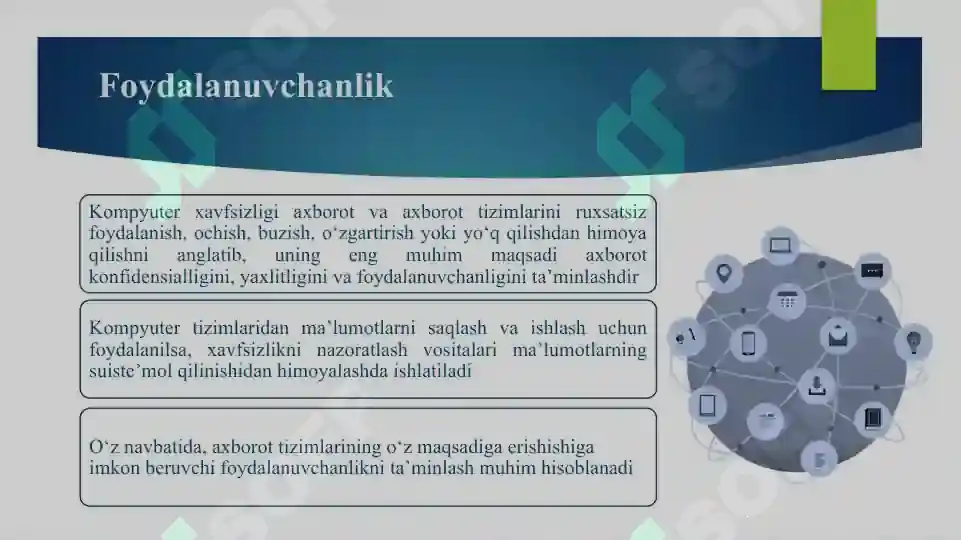 Foydalanuvchanlik

Kompyuter xavfsizligi axborot va axborot tizimlarini ruxsatsiz foydalanish, ochish, buzish, o‘zgartirish yoki yo‘q qilishdan himoya qilishni anglatib, uning eng muhim maqsadi axborot konfidensialligini, yaxlitligini va foydalanuvchanligini ta’minlashdir

Kompyuter tizimlaridan ma’lumotlarni saqlash va ishlash uchun foydalanilsa, xavfsizlikni nazoratlash vositalari ma’lumotlarning suiste’mol qilinishidan himoyalashda ishlatiladi

O‘z navbatida, axborot tizimlarining o‘z maqsadiga erishishiga imkon beruvchi foydalanuvchanlikni ta’minlash muhim hisoblanadi